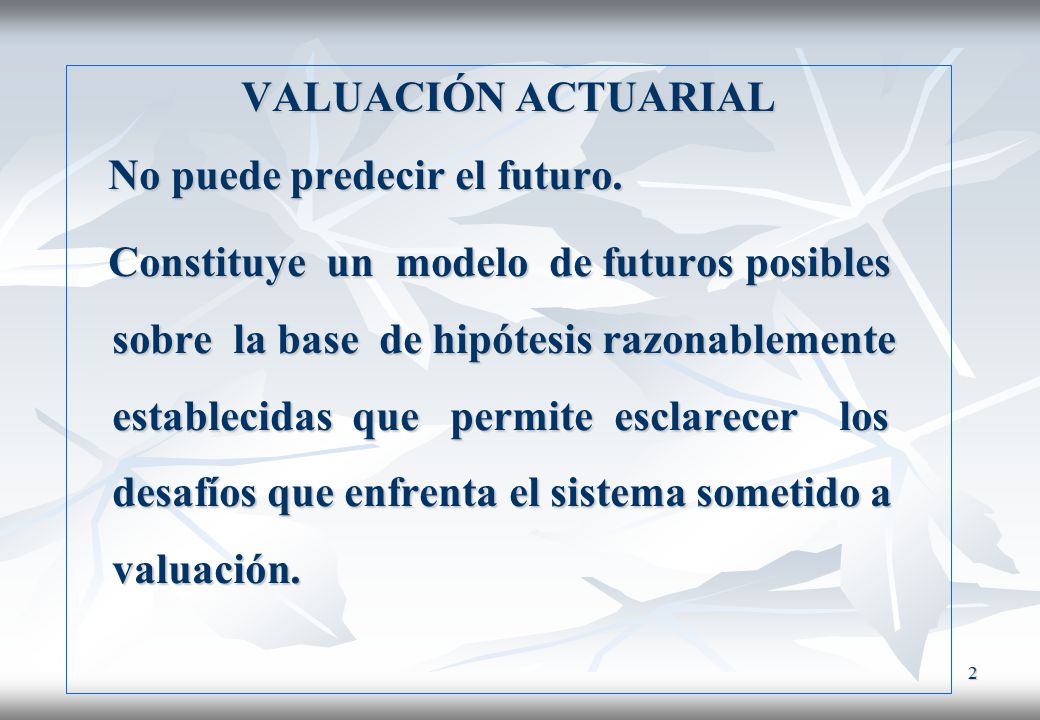 VALUACIÓN ACTUARIAL

No puede predecir el futuro.

Constituye un modelo de futuros posibles sobre la base de hipótesis razonablemente establecidas que permite esclarecer los desafíos que enfrenta el sistema sometido a valuación.

2